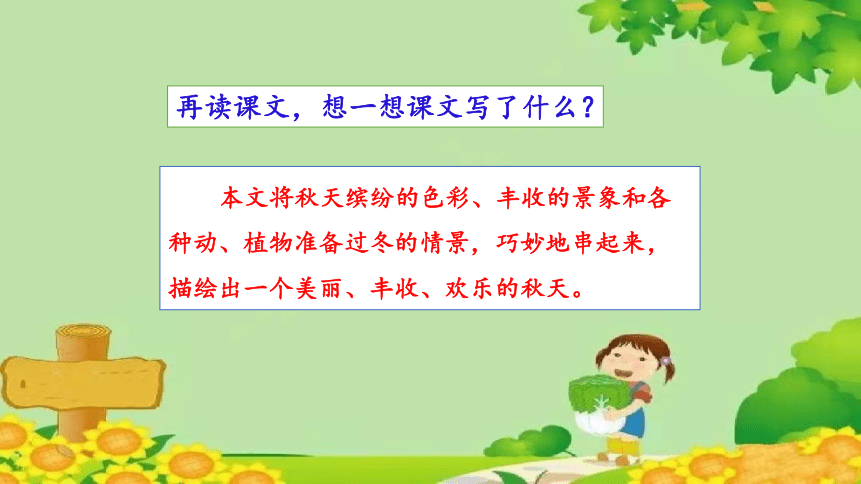 再读课文，想一想课文写了什么？

本文将秋天缤纷的色彩、丰收的景象和各种动、植物准备过冬的情景，巧妙地串起来，描绘出一个美丽、丰收、欢乐的秋天。